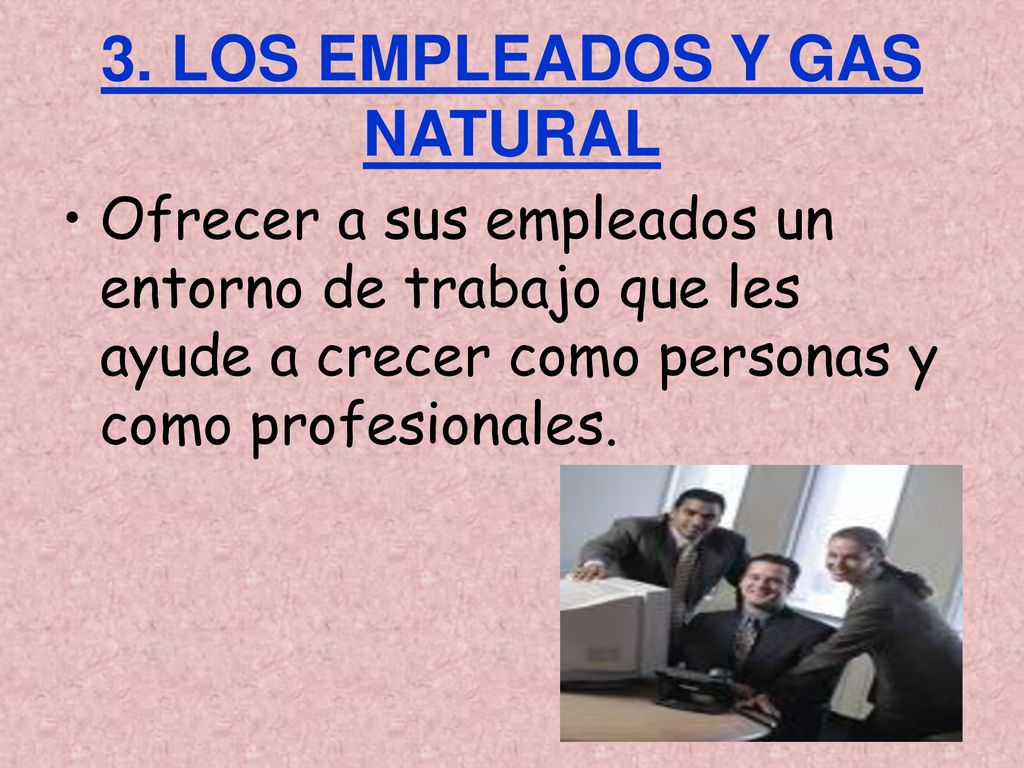 3. LOS EMPLEADOS Y GAS NATURAL

• Ofrecer a sus empleados un entorno de trabajo que les ayude a crecer como personas y como profesionales.